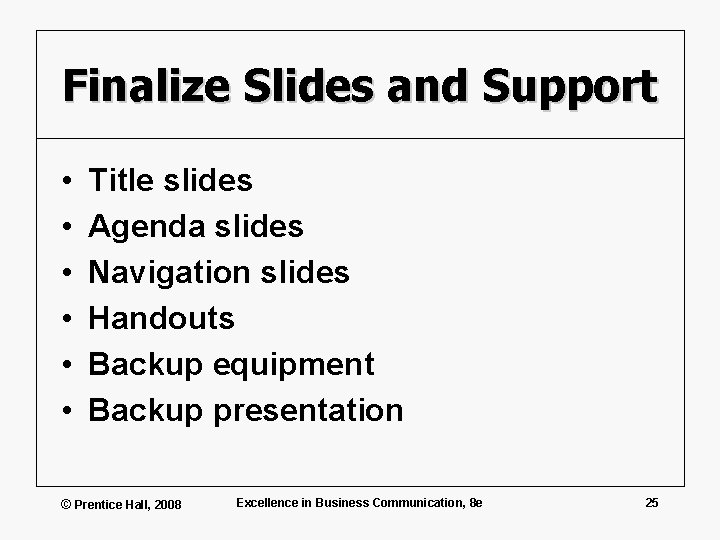 Finalize Slides and Support

• Title slides
• Agenda slides
• Navigation slides
• Handouts
• Backup equipment
• Backup presentation

© Prentice Hall, 2008

Excellence in Business Communication, 8e

25